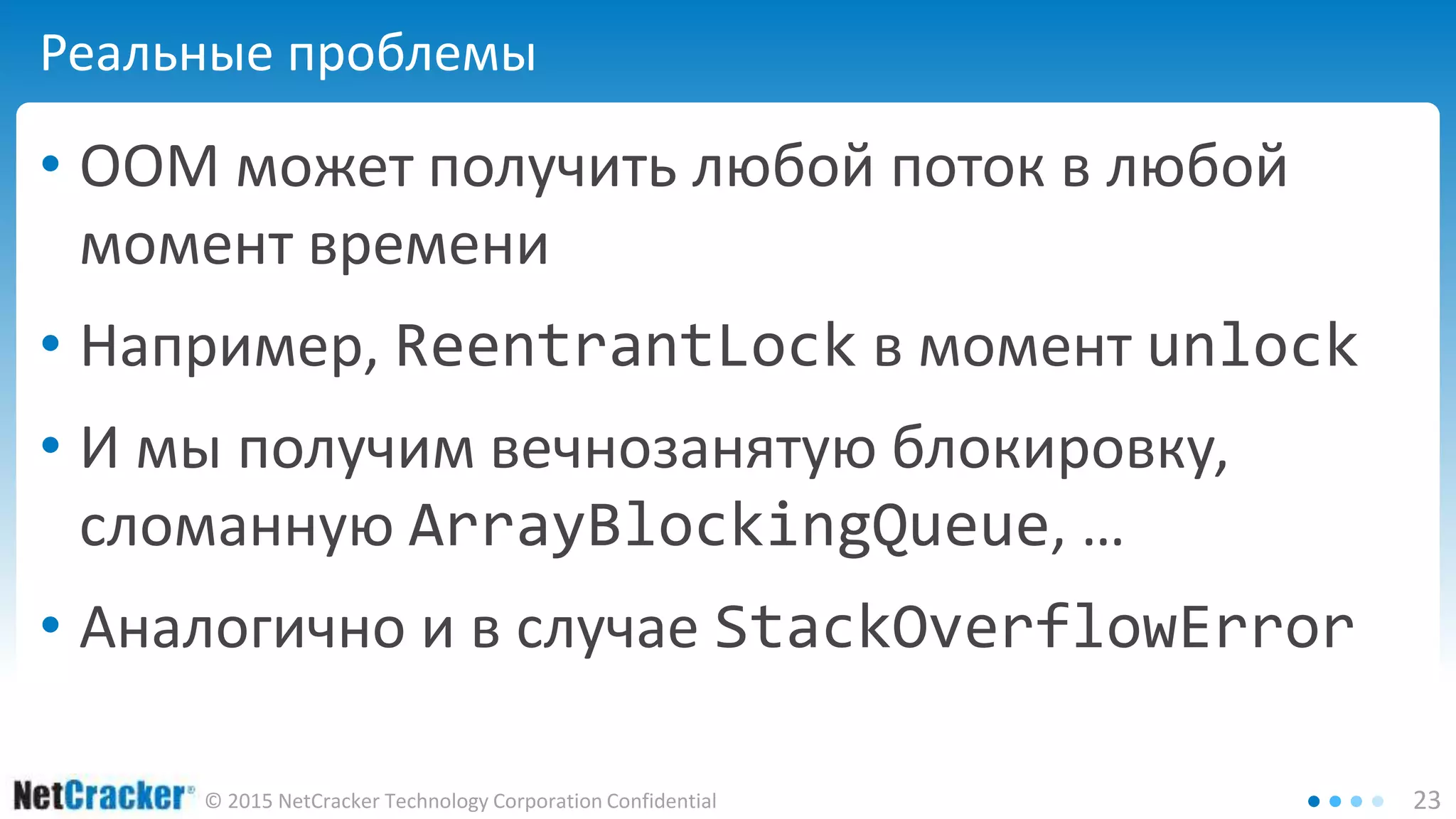 Реальные проблемы

• OOM может получить любой поток в любой момент времени

• Например, ReentrantLock в момент unlock

• И мы получим вечнозанятую блокировку, сломанную ArrayBlockingQueue, …

• Аналогично и в случае StackOverflowError

NetCracker® © 2015 NetCracker Technology Corporation Confidential

23